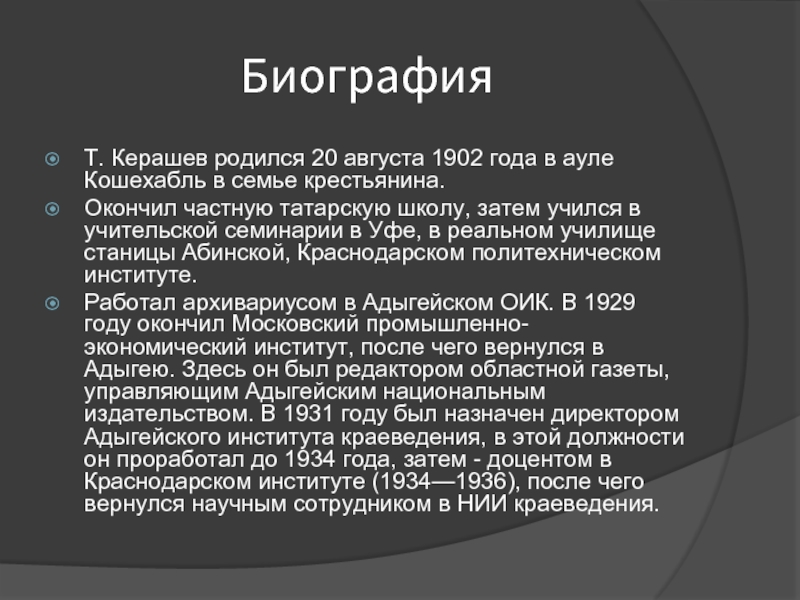 Биография

Т. Керашев родился 20 августа 1902 года в ауле Кошехабль в семье крестьянина.

Окончил частную татарскую школу, затем учился в учительской семинарии в Уфе, в реальном училище станицы Абинской, Краснодарском политехническом институте.

Работал архивариусом в Адыгейском ОИК. В 1929 году окончил Московский промышленно-экономический институт, после чего вернулся в Адыгею. Здесь он был редактором областной газеты, управляющим Адыгейским национальным издательством. В 1931 году был назначен директором Адыгейского института краеведения, в этой должности он проработал до 1934 года, затем - доцентом в Краснодарском институте (1934—1936), после чего вернулся научным сотрудником в НИИ краеведения.